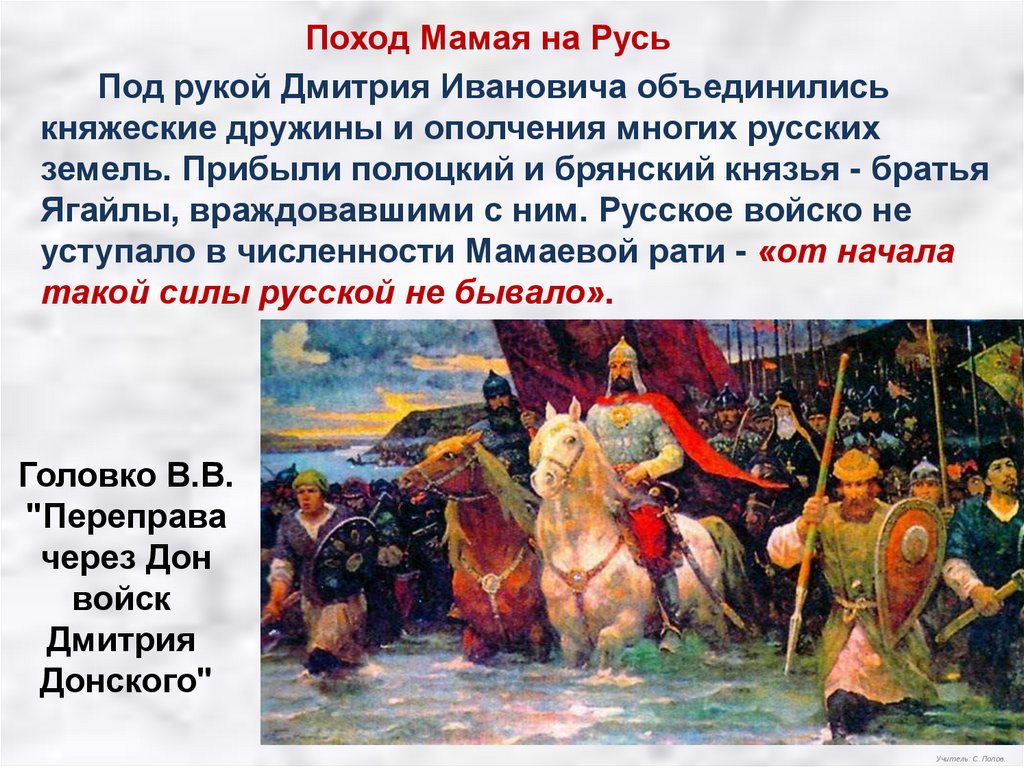 Поход Мамая на Русь

Под рукой Дмитрия Ивановича объединились княжеские дружины и ополчения многих русских земель. Прибыли полоцкий и брянский князья - братья Ягайлы, враждовавшими с ним. Русское войско не уступало в численности Мамаевой рати - «от начала такой силы русской не бывало».

Головко В.В. "Переправа через Дон войск Дмитрия Донского"

Учитель: С. Попов.